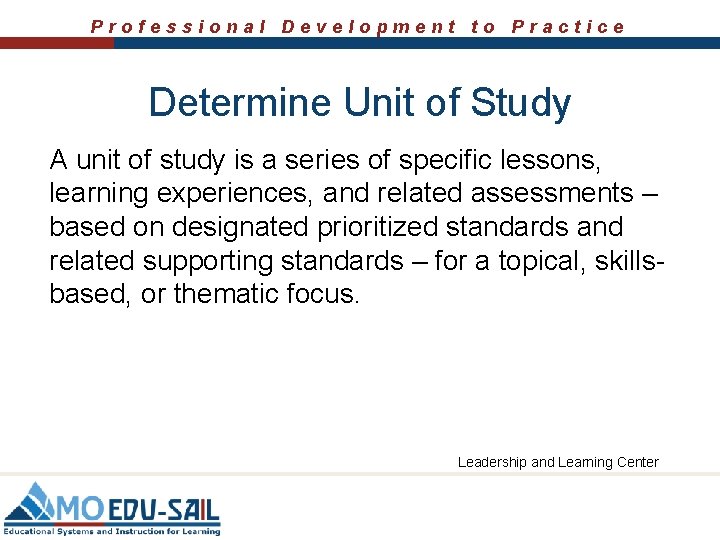 Professional Development to Practice

Determine Unit of Study

A unit of study is a series of specific lessons, learning experiences, and related assessments – based on designated prioritized standards and related supporting standards – for a topical, skills-based, or thematic focus.

Leadership and Learning Center

MO EDU-SAIL
Educational Systems and Instruction for Learning